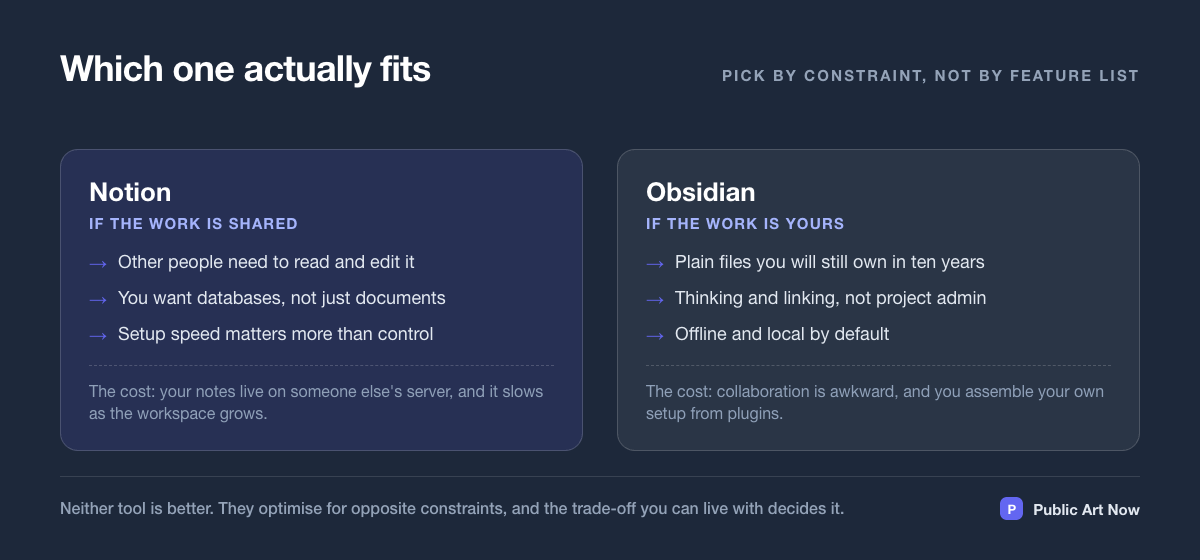 Which one actually fits

PICK BY CONSTRAINT, NOT BY FEATURE LIST

Notion
IF THE WORK IS SHARED

→ Other people need to read and edit it
→ You want databases, not just documents
→ Setup speed matters more than control

The cost: your notes live on someone else's server, and it slows as the workspace grows.

Obsidian
IF THE WORK IS YOURS

→ Plain files you will still own in ten years
→ Thinking and linking, not project admin
→ Offline and local by default

The cost: collaboration is awkward, and you assemble your own setup from plugins.

Neither tool is better. They optimise for opposite constraints, and the trade-off you can live with decides it.

P Public Art Now